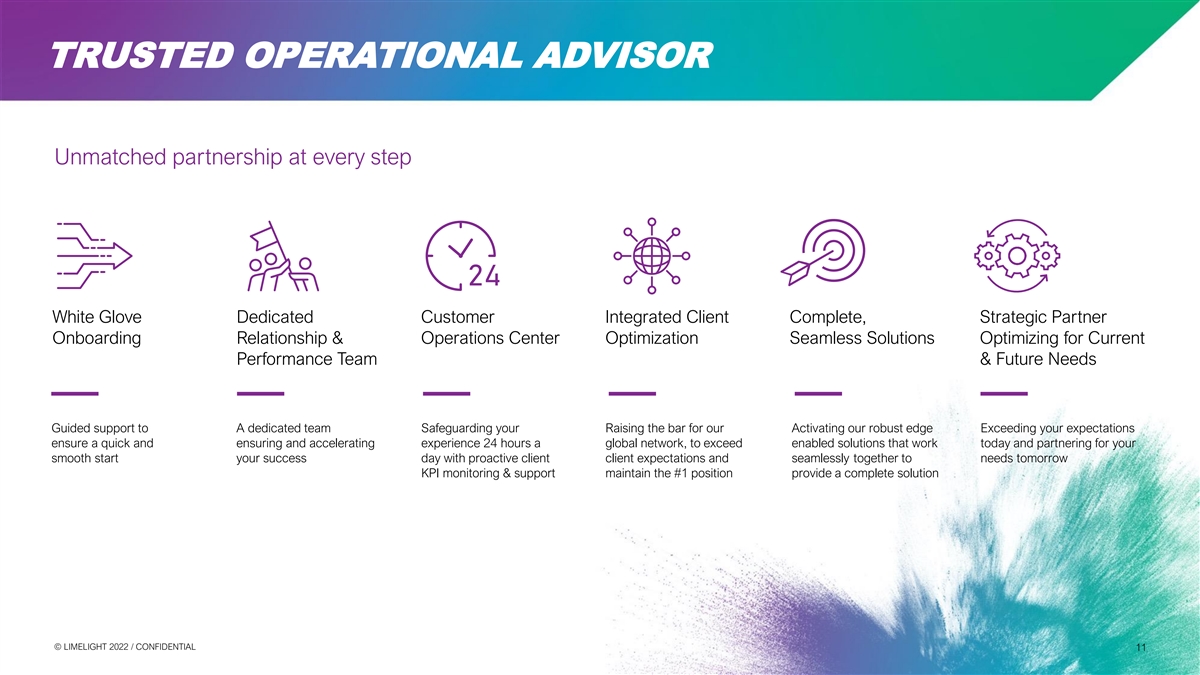 TRUSTED OPERATIONAL ADVISOR

Unmatched partnership at every step

24

White Glove Onboarding

Guided support to ensure a quick and smooth start

Dedicated Relationship & Performance Team

A dedicated team ensuring and accelerating your success

Customer Operations Center

Safeguarding your experience 24 hours a day with proactive client KPI monitoring & support

Integrated Client Optimization

Raising the bar for our global network, to exceed client expectations and maintain the #1 position

Complete, Seamless Solutions

Activating our robust edge enabled solutions that work seamlessly together to provide a complete solution

Strategic Partner Optimizing for Current & Future Needs

Exceeding your expectations today and partnering for your needs tomorrow

© LIMELIGHT 2022 / CONFIDENTIAL

11